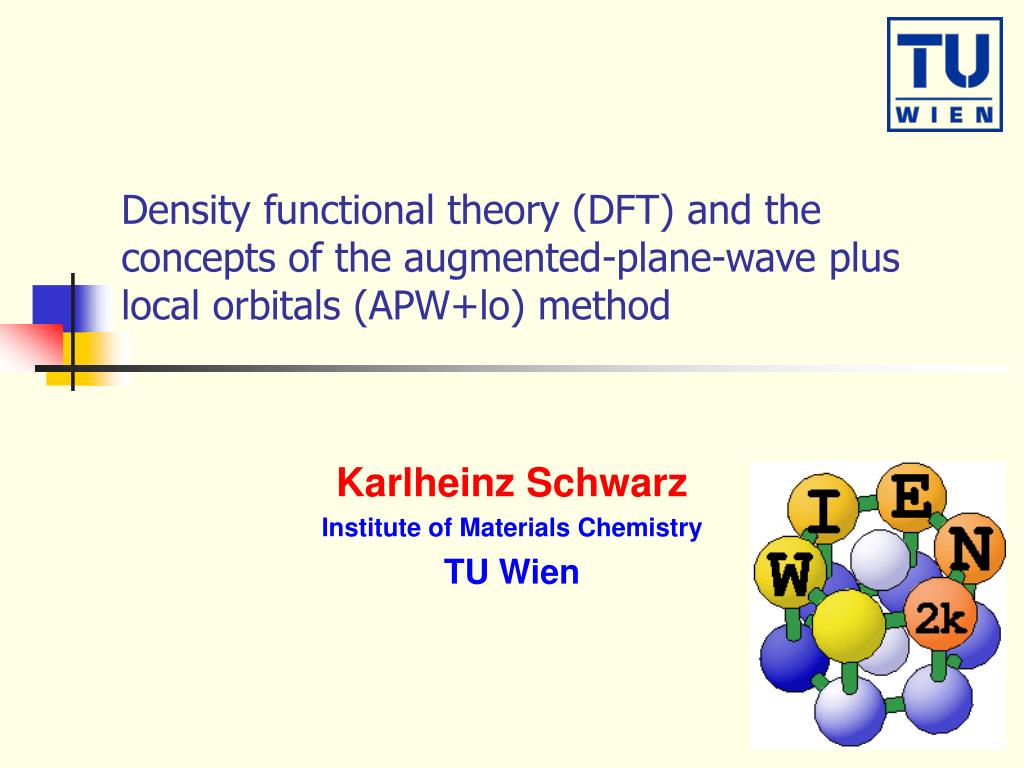 TU
WIEN

Density functional theory (DFT) and the concepts of the augmented-plane-wave plus local orbitals (APW+lo) method

Karlheinz Schwarz
Institute of Materials Chemistry
TU Wien

W
I
E
N
2k